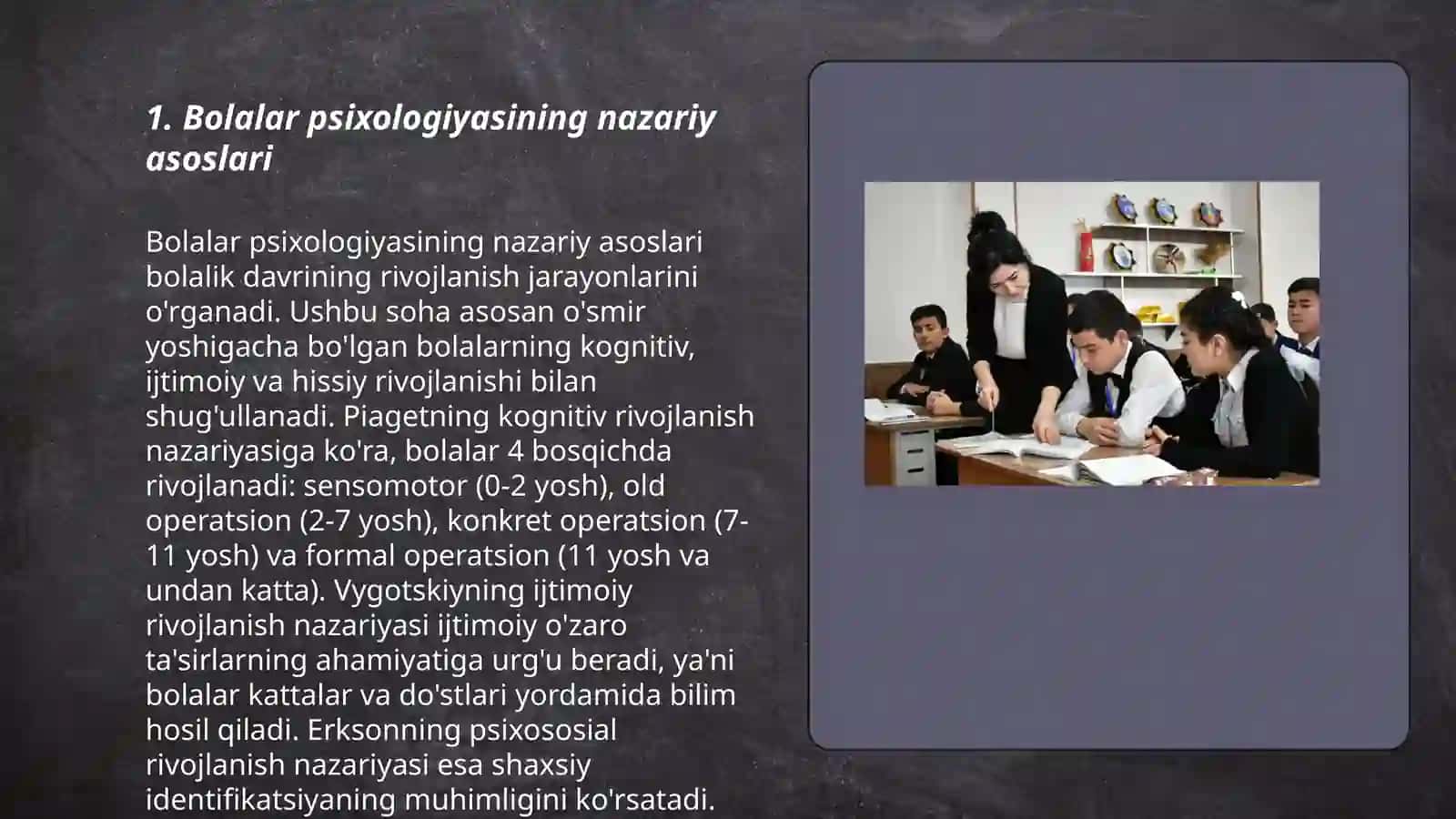 1. Bolalar psixologiyasining nazariy asoslari

Bolalar psixologiyasining nazariy asoslari bolalik davrining rivojlanish jarayonlarini o'rganadi. Ushbu soha asosan o'smir yoshigacha bo'lgan bolalarning kognitiv, ijtimoiy va hissiy rivojlanishi bilan shug'ullanadi. Piagetning kognitiv rivojlanish nazariyasiga ko'ra, bolalar 4 bosqichda rivojlanadi: sensomotor (0-2 yosh), old operatsion (2-7 yosh), konkret operatsion (7-11 yosh) va formal operatsion (11 yosh va undan katta). Vygotskiyning ijtimoiy rivojlanish nazariyasi ijtimoiy o'zaro ta'sirlarning ahamiyatiga urg'u beradi, ya'ni bolalar kattalar va do'stlari yordamida bilim hosil qiladi. Erksonning psixososial rivojlanish nazariyasi esa shaxsiy identifikatsiyaning muhimligini ko'rsatadi.